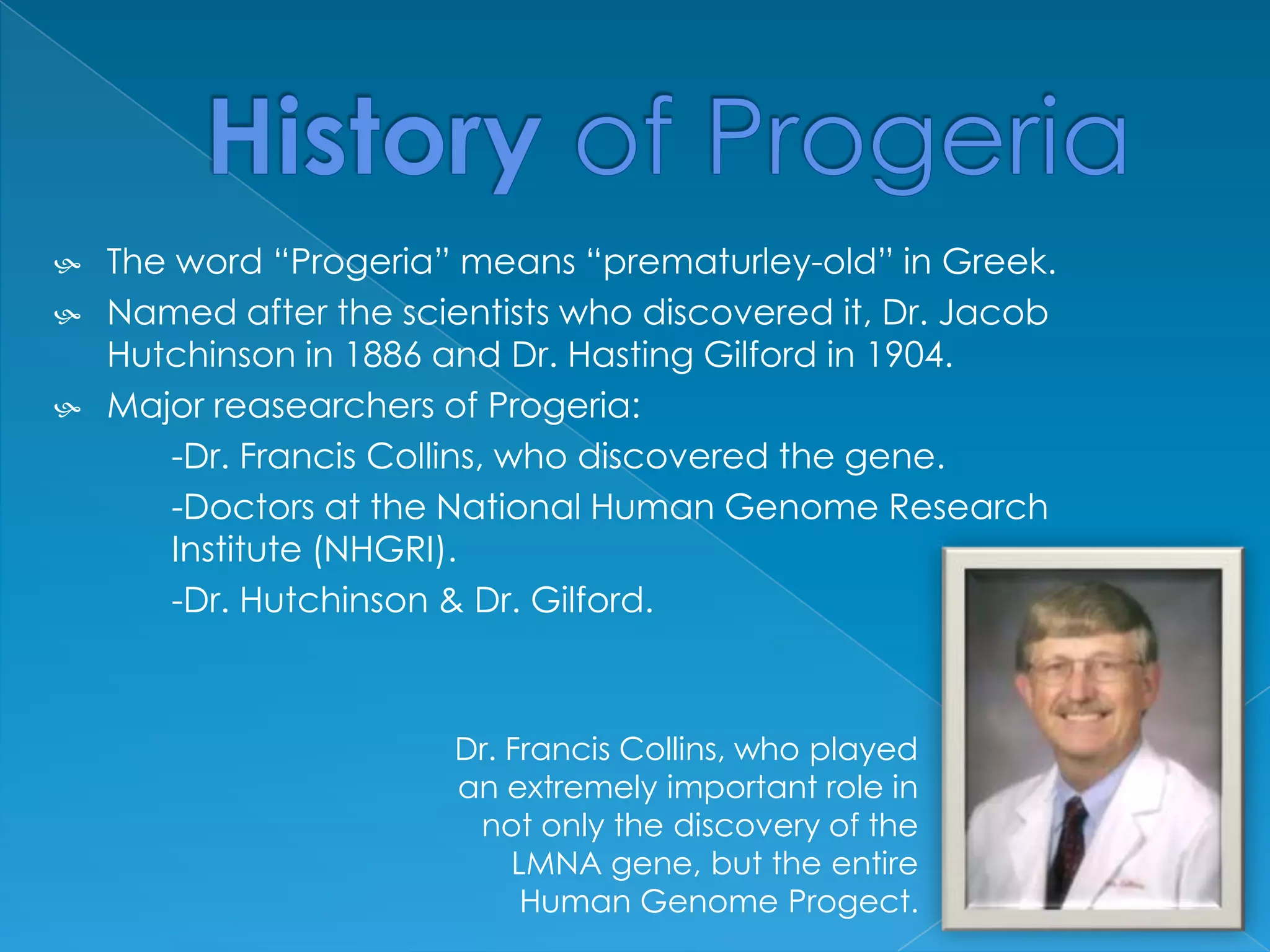 History of Progeria

The word “Progeria” means “prematurley-old” in Greek.
Named after the scientists who discovered it, Dr. Jacob Hutchinson in 1886 and Dr. Hasting Gilford in 1904.
Major reasearchers of Progeria:
-Dr. Francis Collins, who discovered the gene.
-Doctors at the National Human Genome Research Institute (NHGRI).
-Dr. Hutchinson & Dr. Gilford.

Dr. Francis Collins, who played an extremely important role in not only the discovery of the LMNA gene, but the entire Human Genome Progect.